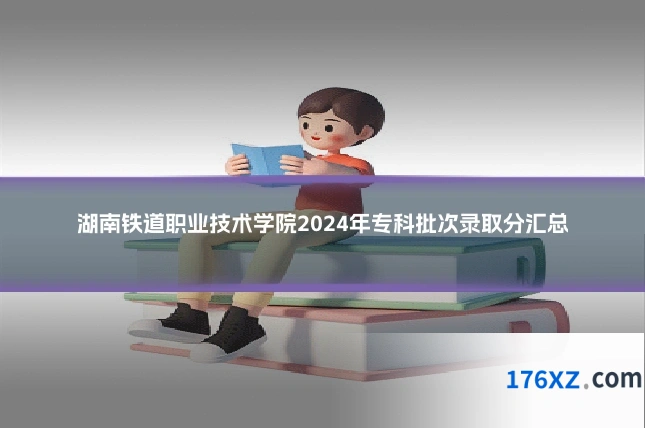 湖南铁道职业技术学院2024年专科批次录取分汇总

176XZ.com